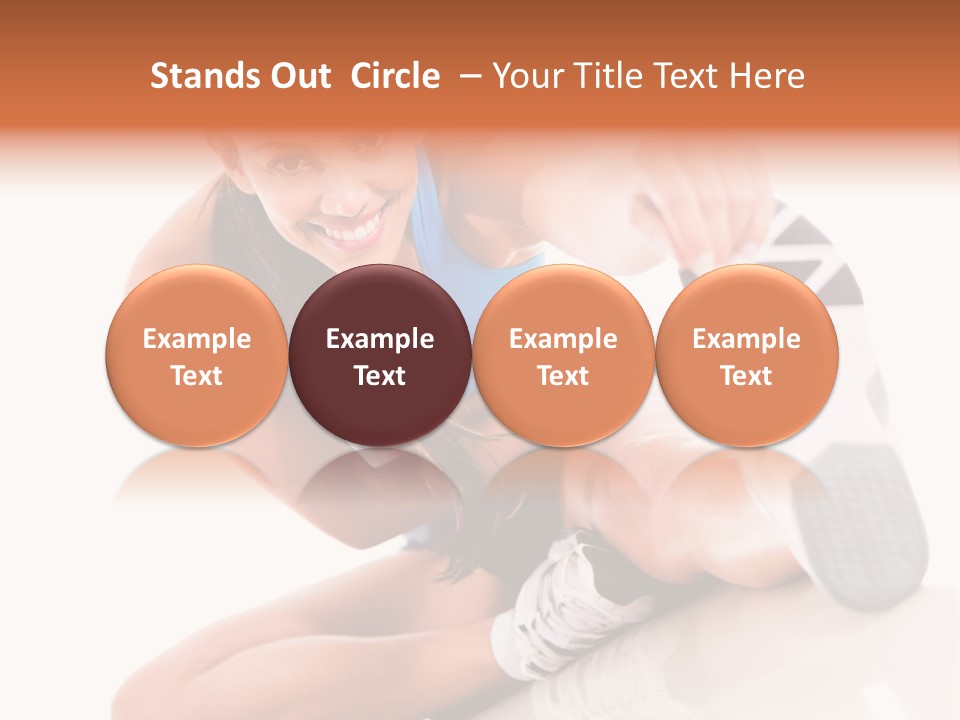 Stands Out Circle – Your Title Text Here

Example Text

Example Text

Example Text

Example Text